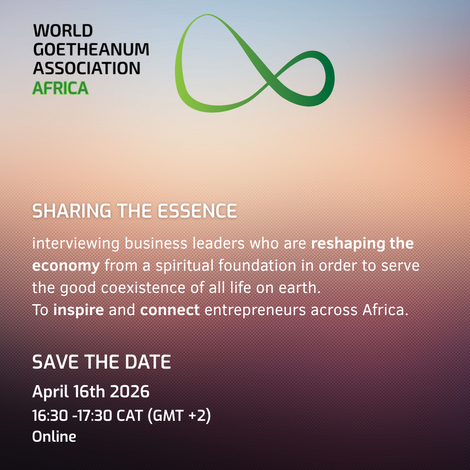 WORLD
GOETHEANUM
ASSOCIATION
AFRICA

SHARING THE ESSENCE

interviewing business leaders who are reshaping the economy from a spiritual foundation in order to serve the good coexistence of all life on earth.
To inspire and connect entrepreneurs across Africa.

SAVE THE DATE

April 16th 2026
16:30 -17:30 CAT (GMT +2)
Online